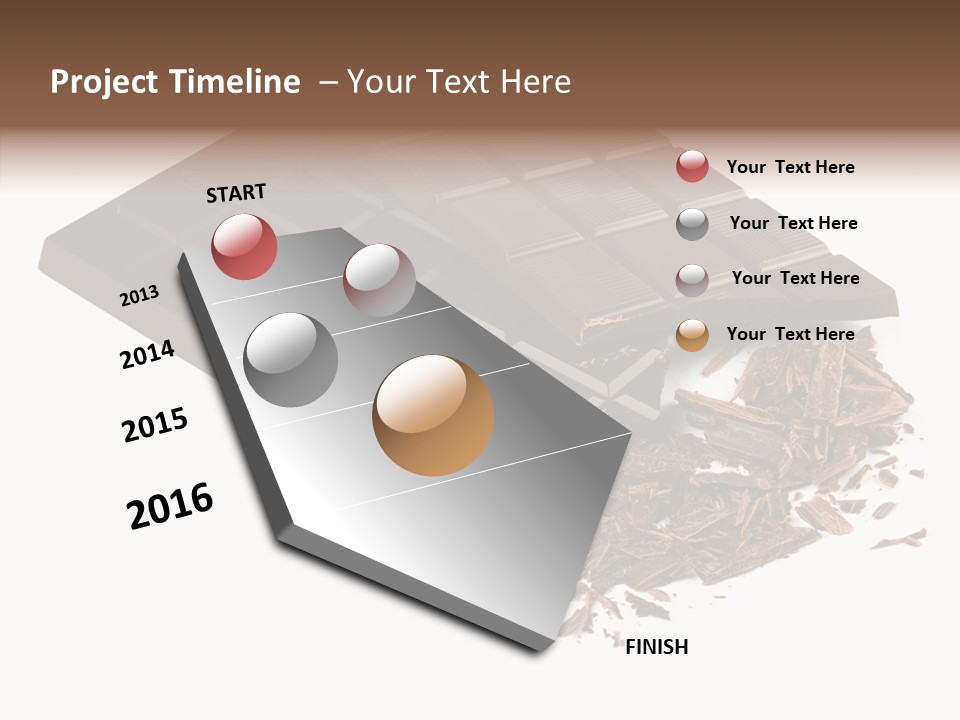 Project Timeline – Your Text Here

START

2013

2014

2015

2016

FINISH

Your Text Here

Your Text Here

Your Text Here

Your Text Here